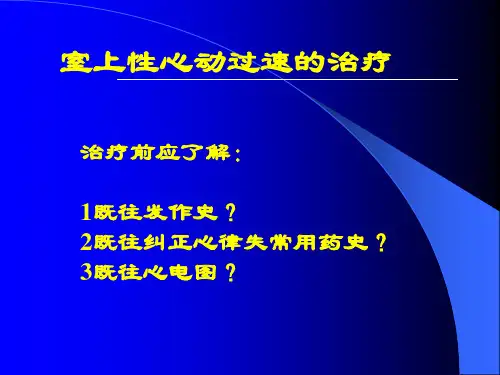 室上性心动过速的治疗

治疗前应了解：

1既往发作史？
2既往纠正心律失常用药史？
3既往心电图？